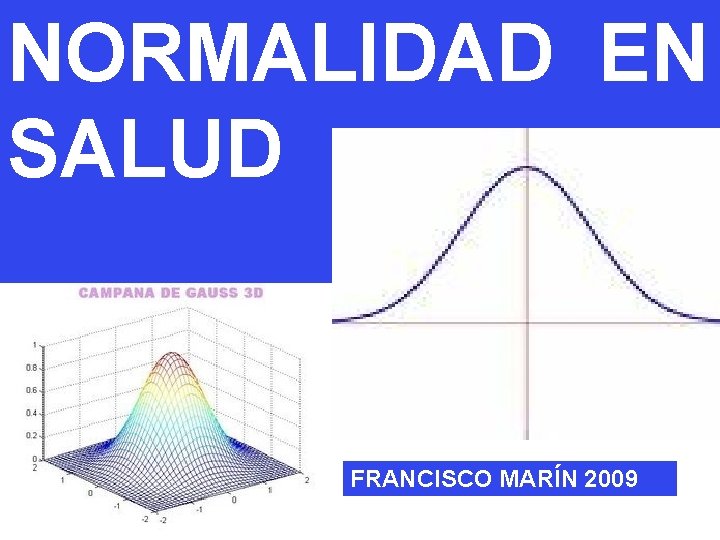 NORMALIDAD EN SALUD

CAMPANA DE GAUSS 3D

1
0.8
0.6
0.4
0.2
0
2
1
0
-1
-2
-2
-1
0
1
2

FRANCISCO MARÍN 2009